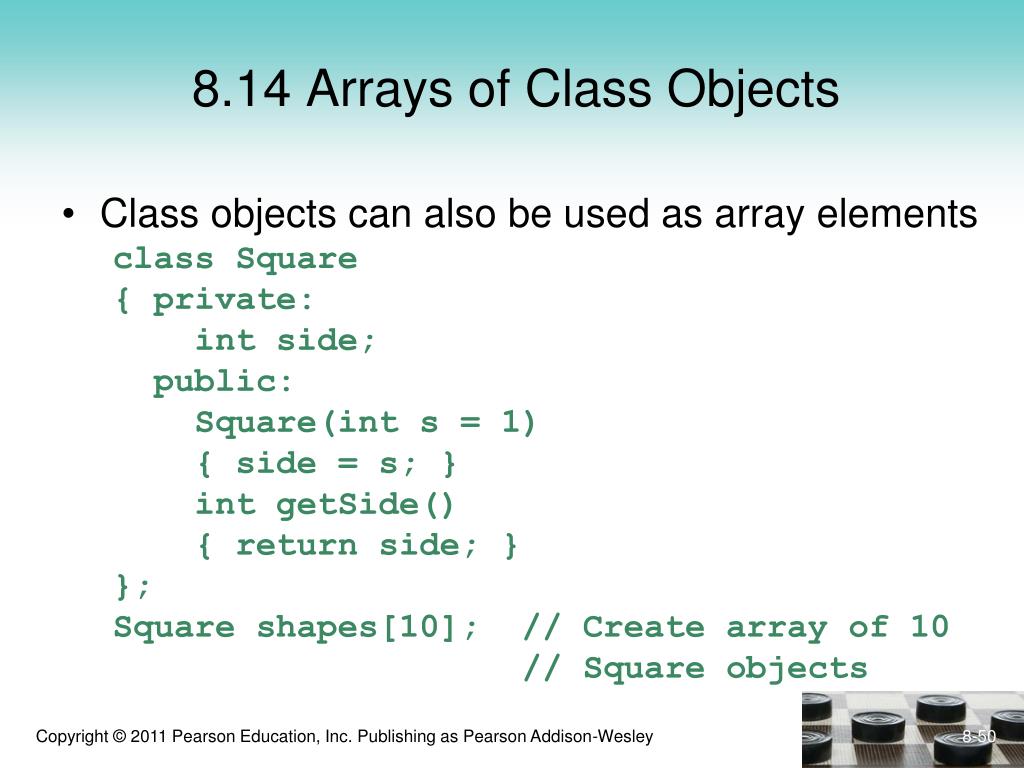 8.14 Arrays of Class Objects

• Class objects can also be used as array elements

class Square
{ private:
    int side;
  public:
    Square(int s = 1)
    { side = s; }
    int getSide()
    { return side; }
};
Square shapes[10];  // Create array of 10
                    // Square objects

Copyright © 2011 Pearson Education, Inc. Publishing as Pearson Addison-Wesley

8-50